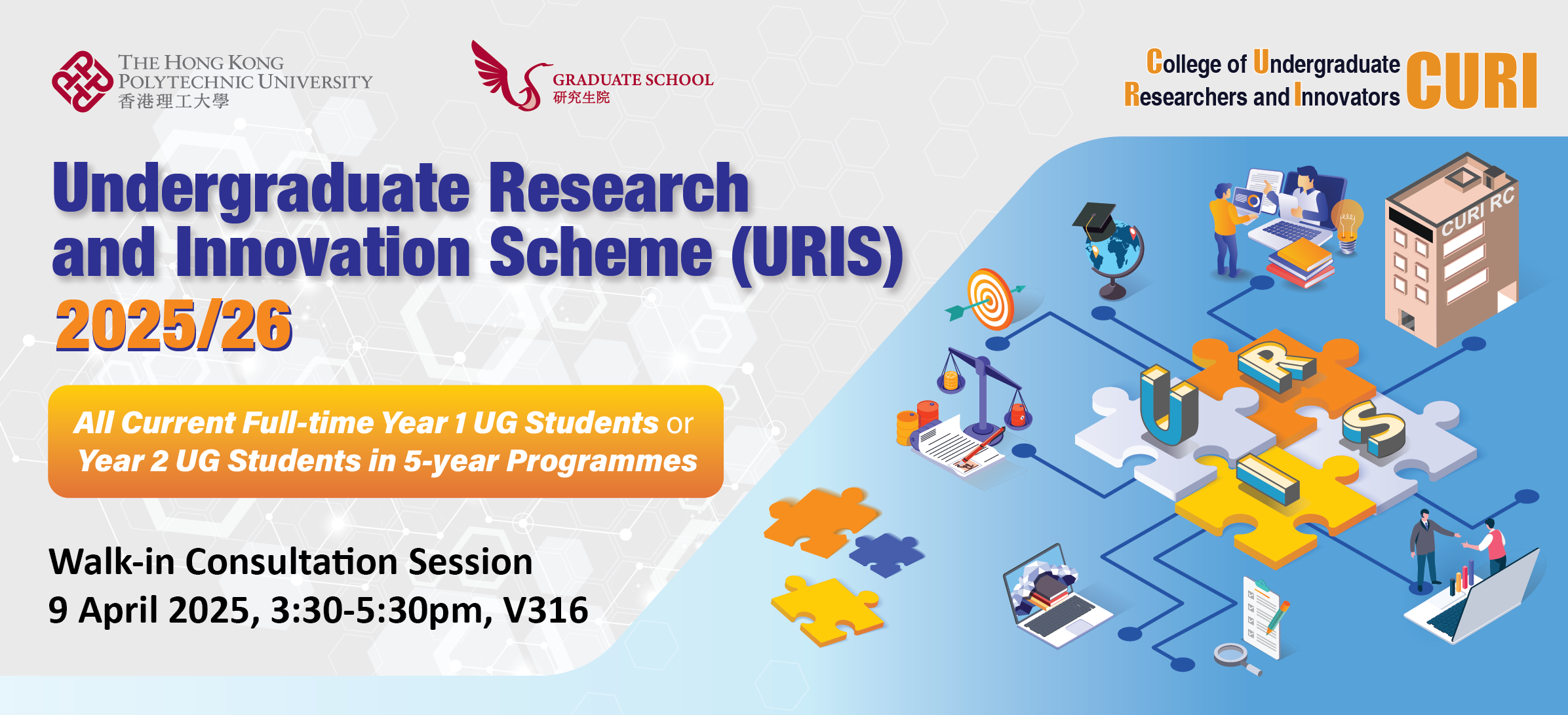 THE HONG KONG POLYTECHNIC UNIVERSITY
香港理工大學

GRADUATE SCHOOL
研究生院

College of Undergraduate Researchers and Innovators CURI

Undergraduate Research and Innovation Scheme (URIS)
2025/26

All Current Full-time Year 1 UG Students or Year 2 UG Students in 5-year Programmes

Walk-in Consultation Session
9 April 2025, 3:30-5:30pm, V316

CURI RC

U R I S